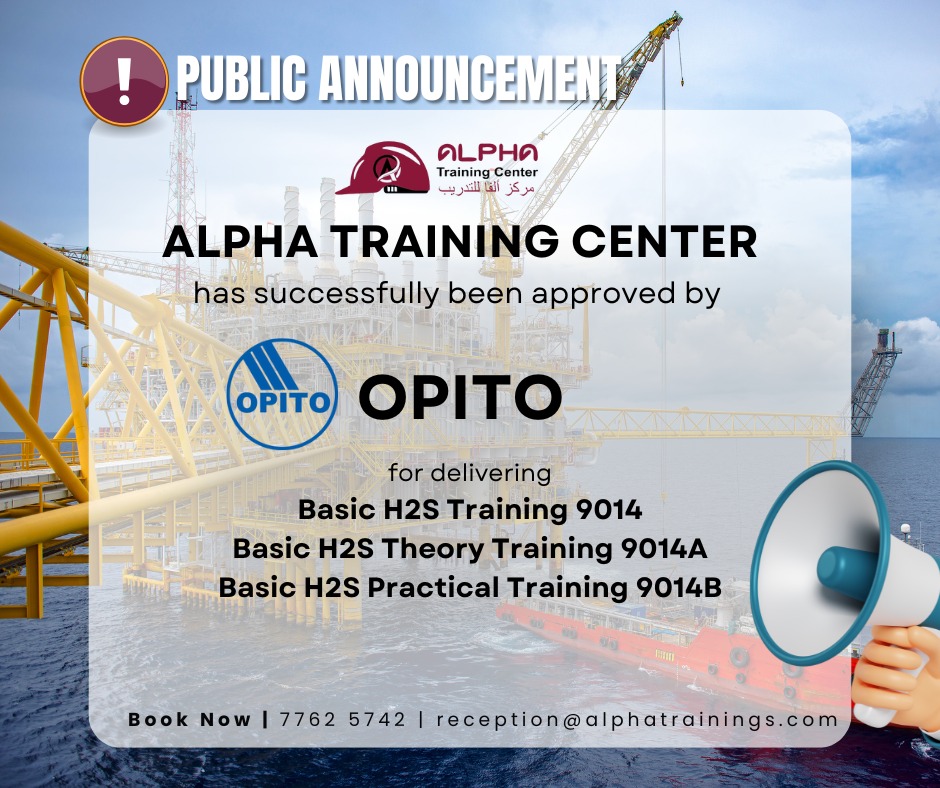 !
PUBLIC ANNOUNCEMENT

ALPHA
Training Center
مركز ألفا للتدريب

ALPHA TRAINING CENTER
has successfully been approved by

OPITO
OPITO

for delivering
Basic H2S Training 9014
Basic H2S Theory Training 9014A
Basic H2S Practical Training 9014B

Book Now | 7762 5742 | reception@alphatrainings.com